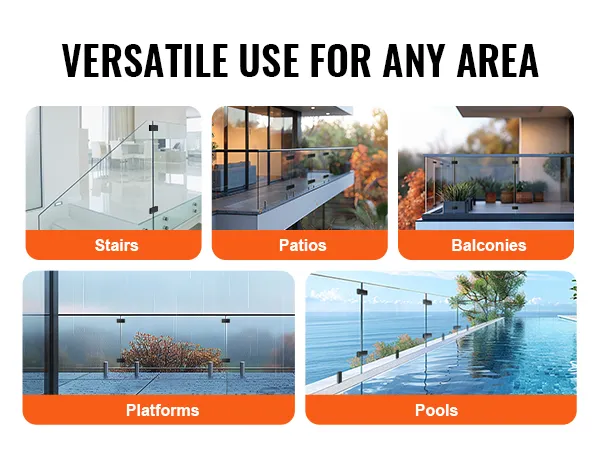 VERSATILE USE FOR ANY AREA

Stairs

Patios

Balconies

Platforms

Pools